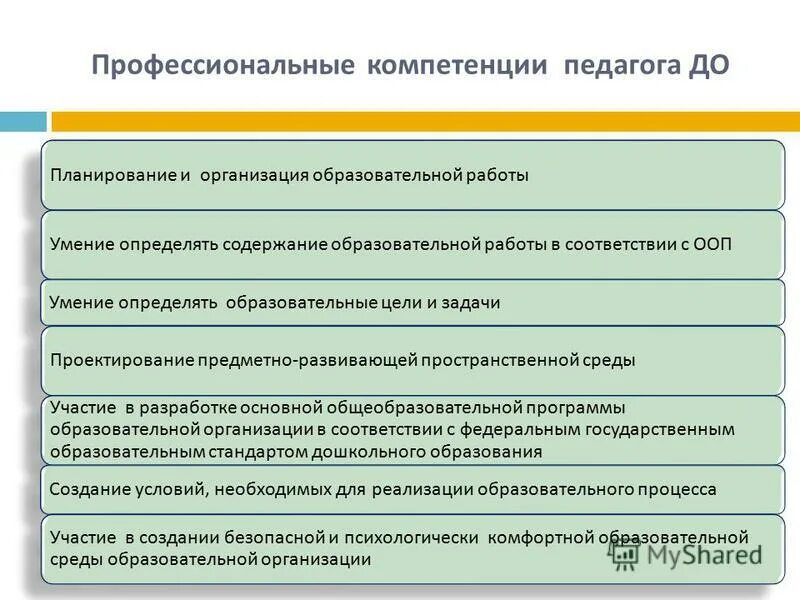 Профессиональные компетенции педагога ДО

Планирование и организация образовательной работы

Умение определять содержание образовательной работы в соответствии с ООП

Умение определять образовательные цели и задачи

Проектирование предметно-развивающей пространственной среды

Участие в разработке основной общеобразовательной программы образовательной организации в соответствии с федеральным государственным образовательным стандартом дошкольного образования

Создание условий, необходимых для реализации образовательного процесса

Участие в создании безопасной и психологически комфортной образовательной среды образовательной организации

MyShared